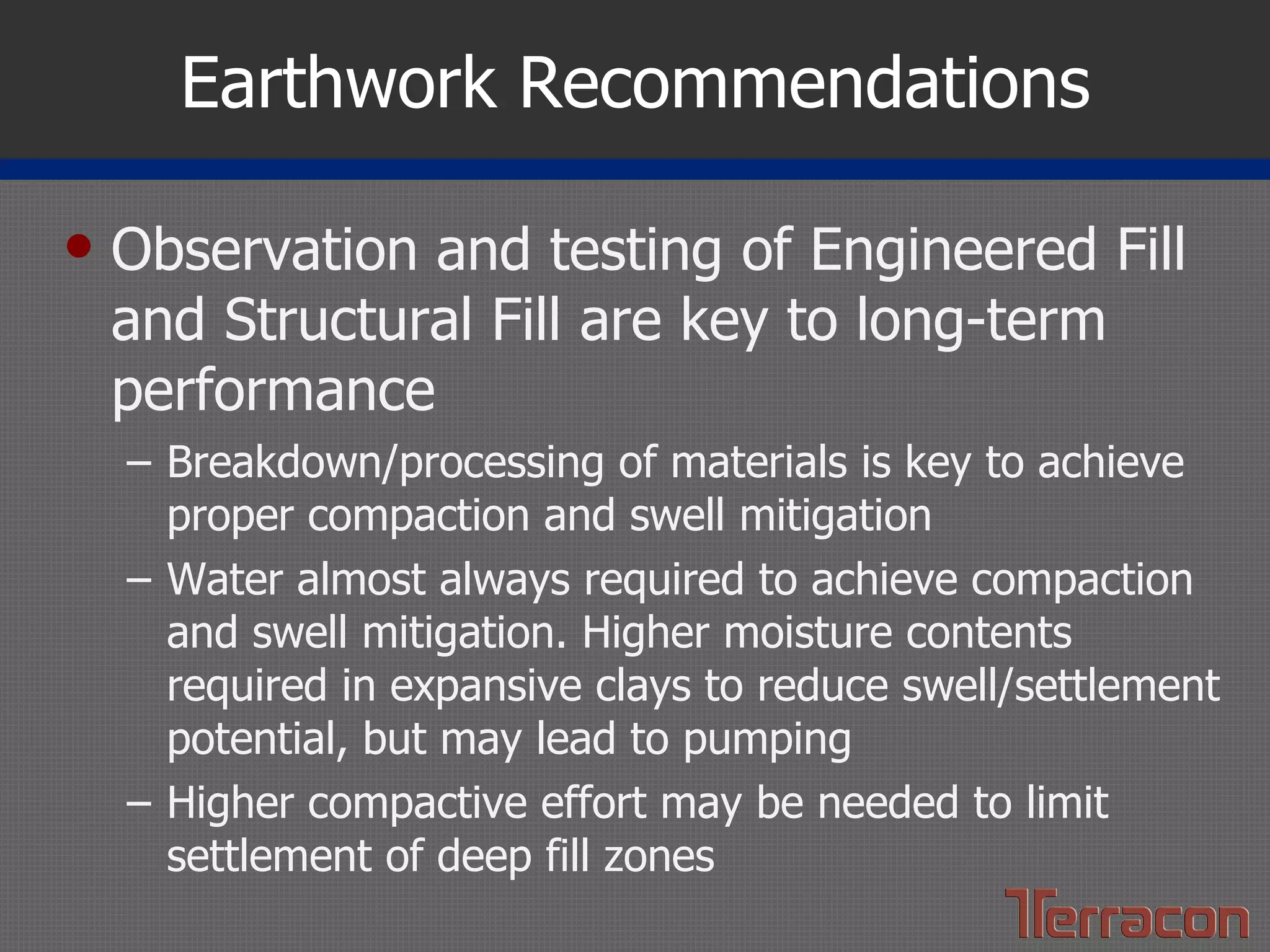 Earthwork Recommendations

• Observation and testing of Engineered Fill and Structural Fill are key to long-term performance

– Breakdown/processing of materials is key to achieve proper compaction and swell mitigation

– Water almost always required to achieve compaction and swell mitigation. Higher moisture contents required in expansive clays to reduce swell/settlement potential, but may lead to pumping

– Higher compactive effort may be needed to limit settlement of deep fill zones

Terracon